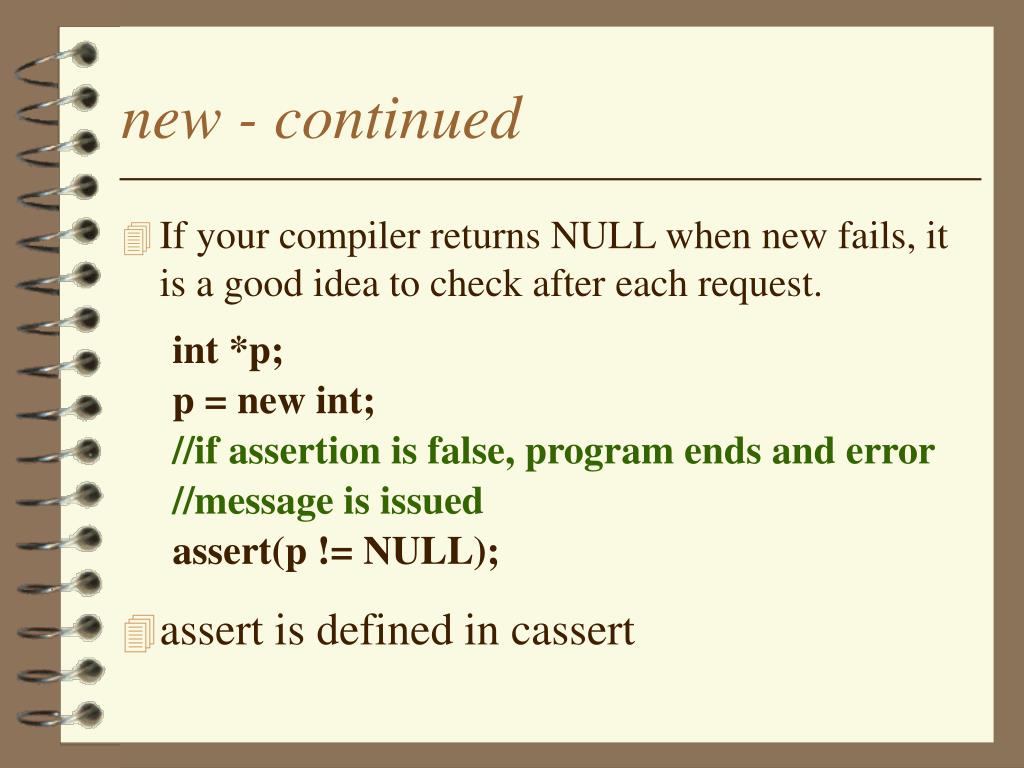 new - continued

If your compiler returns NULL when new fails, it is a good idea to check after each request.

int *p;
p = new int;
//if assertion is false, program ends and error
//message is issued
assert(p != NULL);

assert is defined in cassert